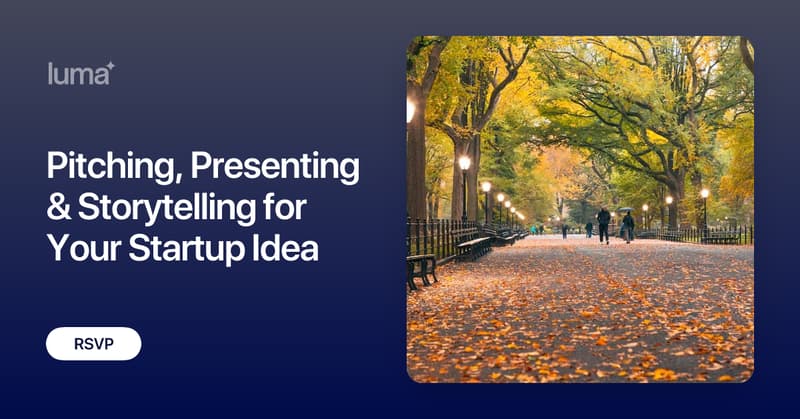 luma

Pitching, Presenting & Storytelling for Your Startup Idea

RSVP